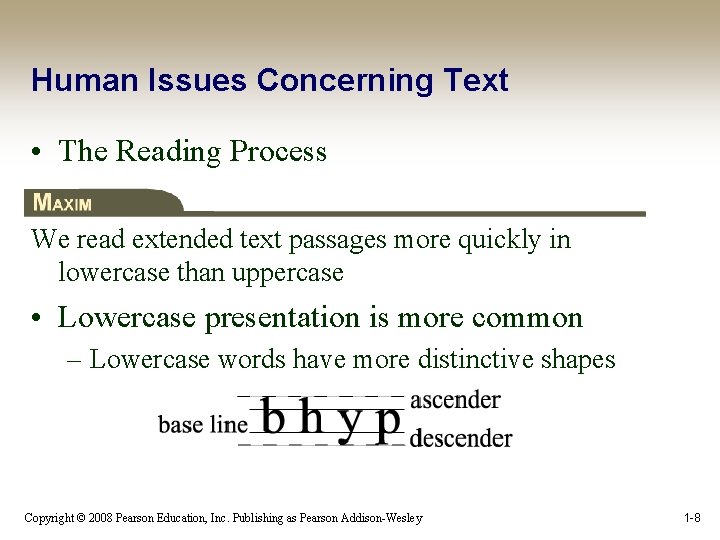 Human Issues Concerning Text

• The Reading Process

MAXIM

We read extended text passages more quickly in lowercase than uppercase

• Lowercase presentation is more common
– Lowercase words have more distinctive shapes

base line b h y p ascender descender

Copyright © 2008 Pearson Education, Inc. Publishing as Pearson Addison-Wesley

1-8